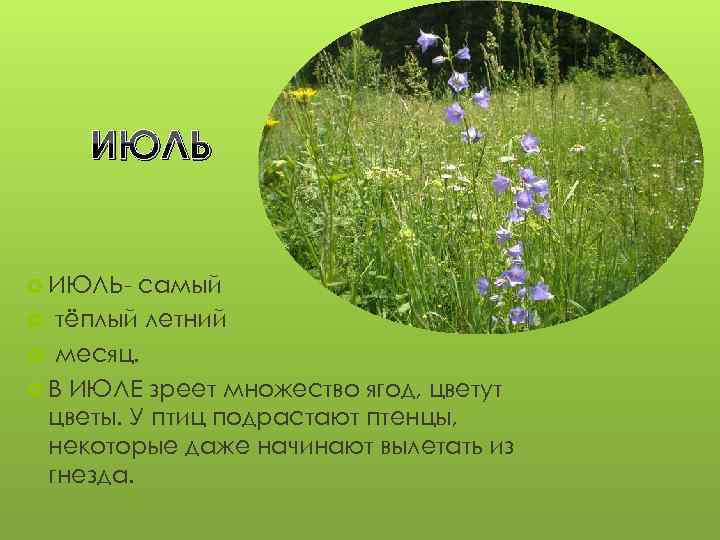 ИЮЛЬ

ИЮЛЬ- самый

тёплый летний

месяц.

В ИЮЛЕ зреет множество ягод, цветут цветы. У птиц подрастают птенцы, некоторые даже начинают вылетать из гнезда.